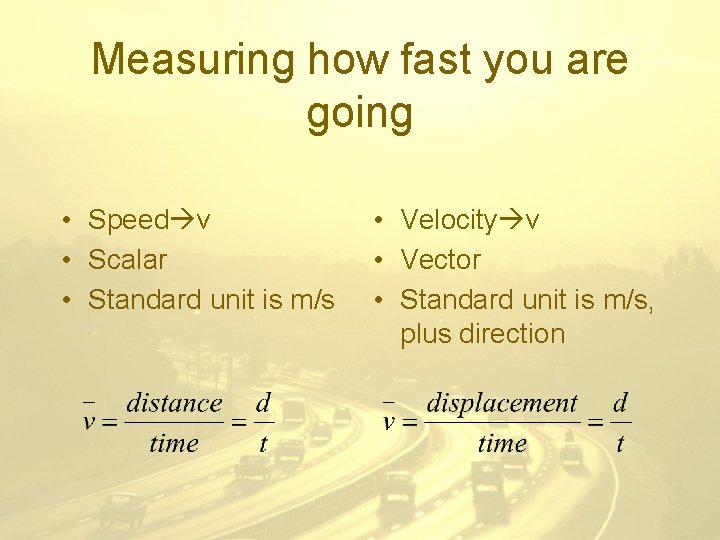 Measuring how fast you are going

• Speed→v
• Scalar
• Standard unit is m/s

$\bar{v} = \frac{distance}{time} = \frac{d}{t}$

• Velocity→v
• Vector
• Standard unit is m/s, plus direction

$\bar{v} = \frac{displacement}{time} = \frac{d}{t}$